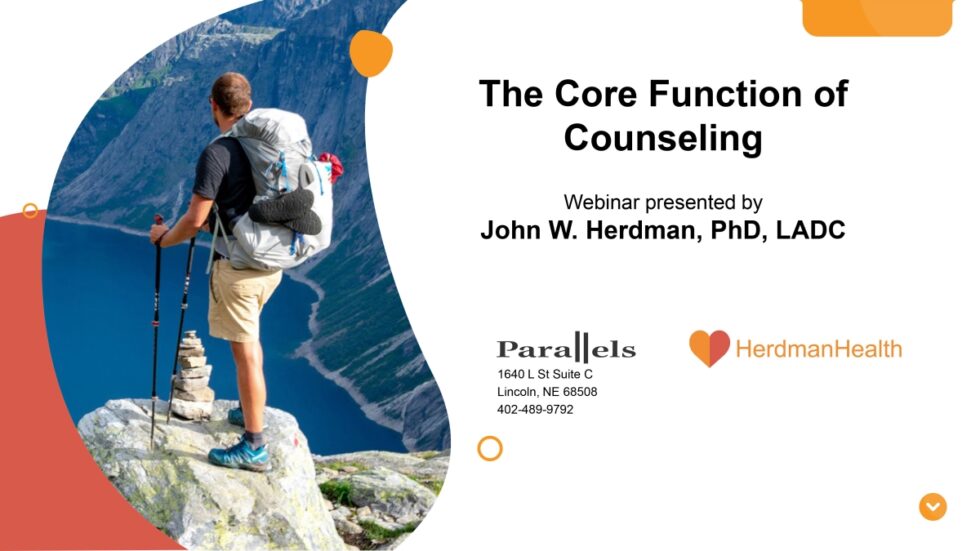 The Core Function of Counseling

Webinar presented by
John W. Herdman, PhD, LADC

Parallels
1640 L St Suite C
Lincoln, NE 68508
402-489-9792

HerdmanHealth